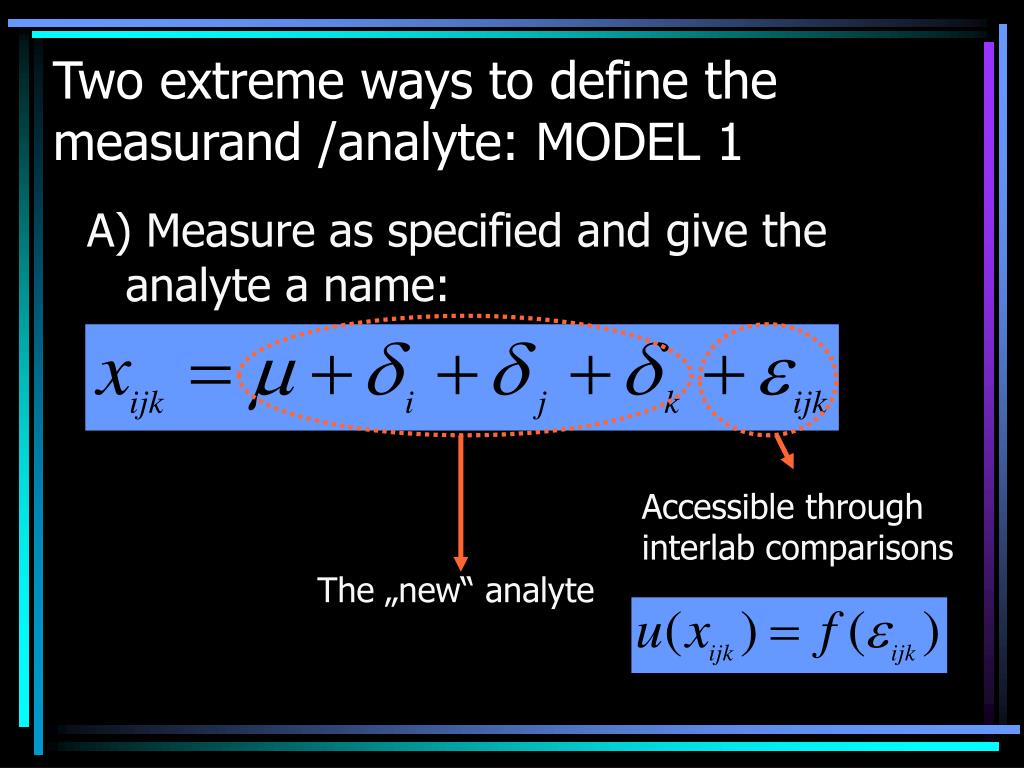 Two extreme ways to define the measurand /analyte: MODEL 1

A) Measure as specified and give the analyte a name:

$x_{ijk} = \mu + \delta_i + \delta_j + \delta_k + \varepsilon_{ijk}$

Accessible through interlab comparisons

The „new“ analyte

$u(x_{ijk}) = f(\varepsilon_{ijk})$